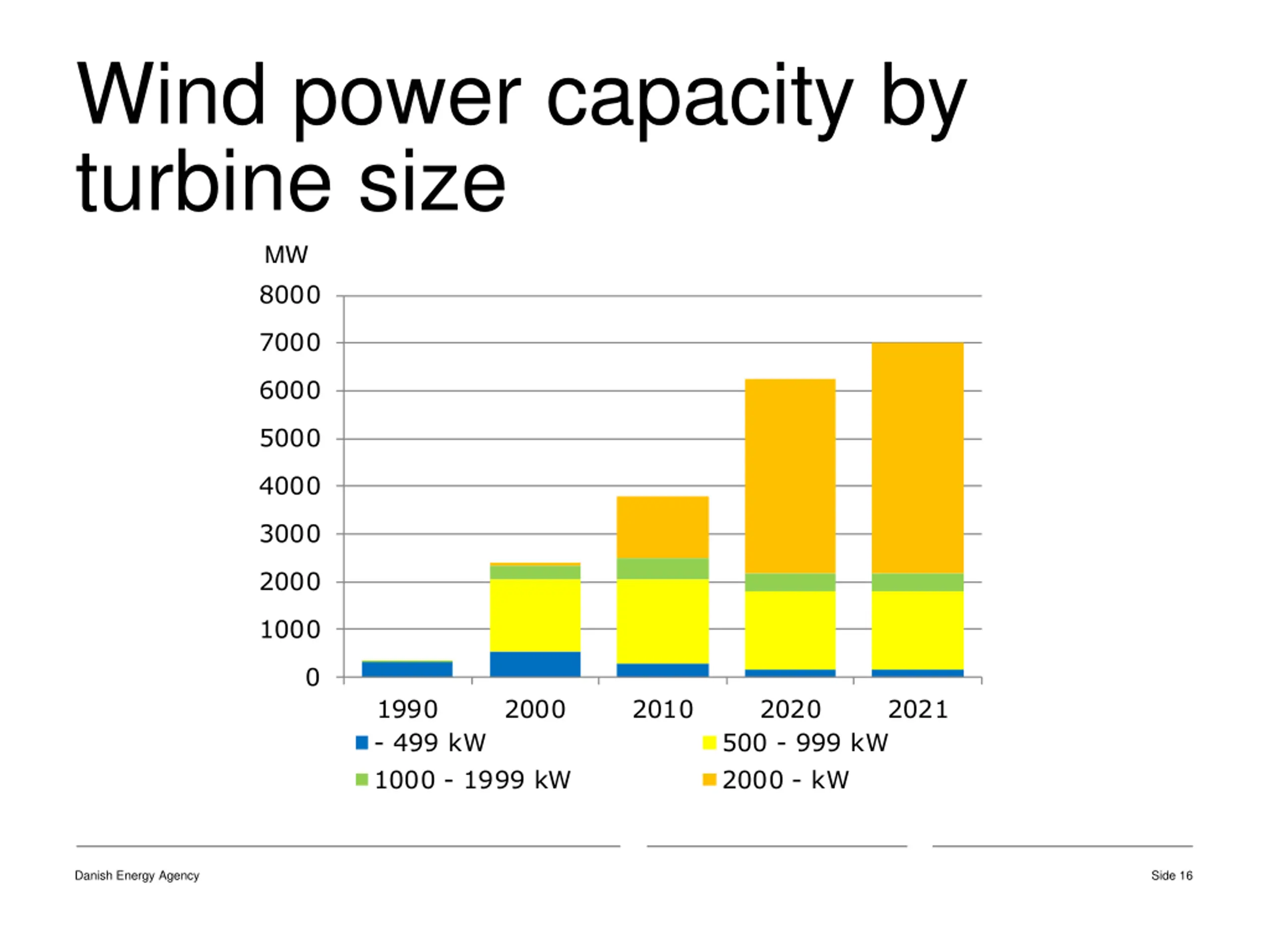 Wind power capacity by turbine size

MW
8000
7000
6000
5000
4000
3000
2000
1000
0

1990
2000
2010
2020
2021

- 499 kW
500 - 999 kW
1000 - 1999 kW
2000 - kW

Danish Energy Agency

Side 16